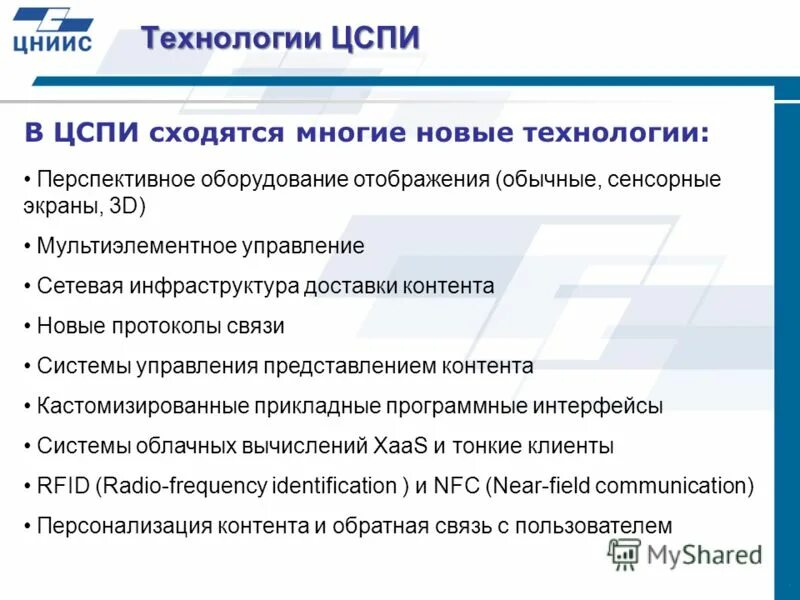 ЦНИИС

Технологии ЦСПИ

В ЦСПИ сходятся многие новые технологии:

• Перспективное оборудование отображения (обычные, сенсорные экраны, 3D)

• Мультиэлементное управление

• Сетевая инфраструктура доставки контента

• Новые протоколы связи

• Системы управления представлением контента

• Кастомизированные прикладные программные интерфейсы

• Системы облачных вычислений XaaS и тонкие клиенты

• RFID (Radio-frequency identification ) и NFC (Near-field communication)

• Персонализация контента и обратная связь с пользователем

MyShared